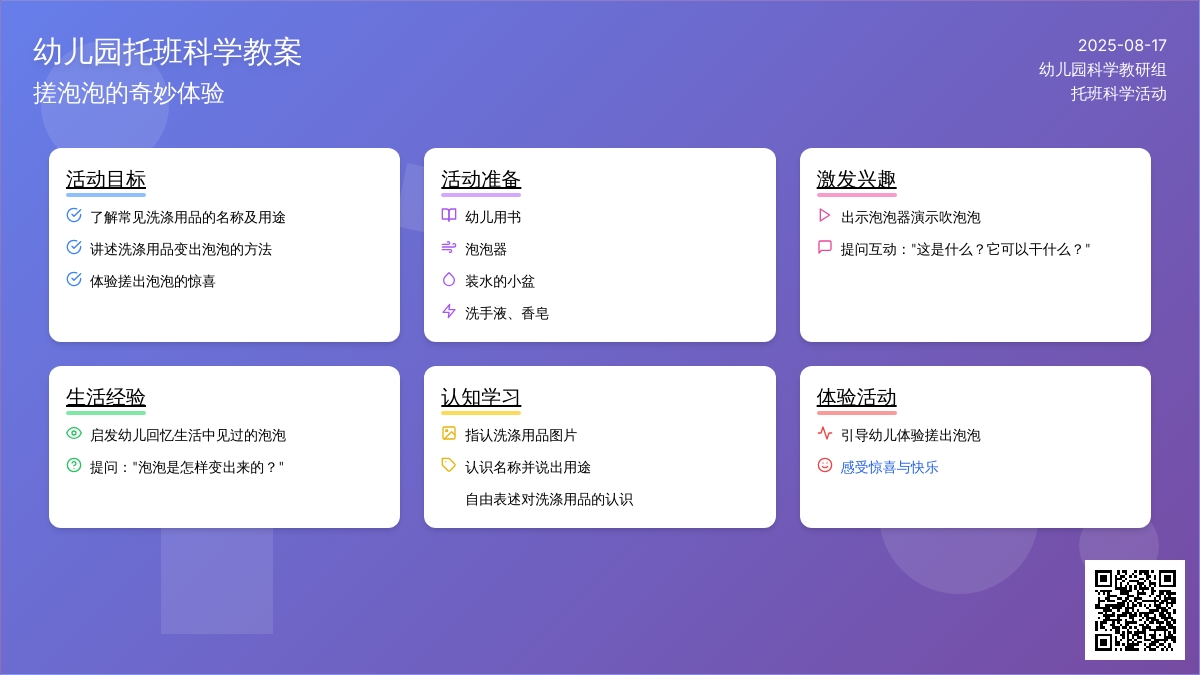 幼儿园托班科学教案
搓泡泡的奇妙体验

2025-08-17
幼儿园科学教研组
托班科学活动

活动目标
了解常见洗涤用品的名称及用途
讲述洗涤用品变出泡泡的方法
体验搓出泡泡的惊喜

活动准备
幼儿用书
泡泡器
装水的小盆
洗手液、香皂

激发兴趣
出示泡泡器演示吹泡泡
提问互动："这是什么？它可以干什么？"

生活经验
启发幼儿回忆生活中见过的泡泡
提问："泡泡是怎样变出来的？"

认知学习
指认洗涤用品图片
认识名称并说出用途
自由表述对洗涤用品的认识

体验活动
引导幼儿体验搓出泡泡
感受惊喜与快乐